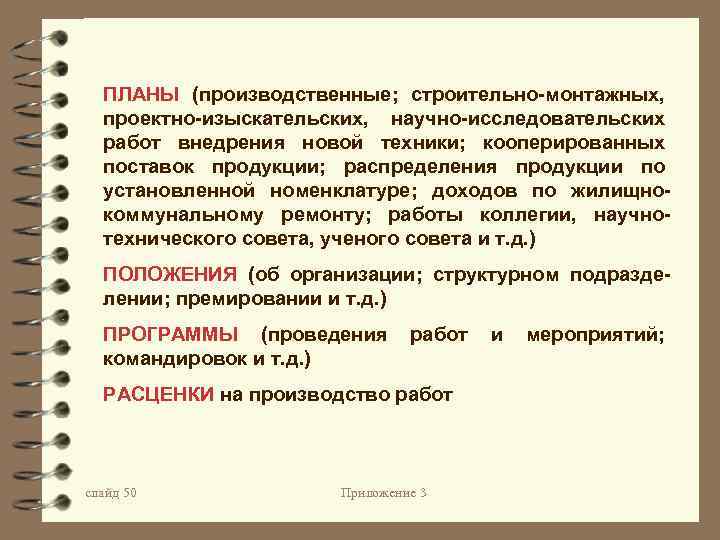 ПЛАНЫ (производственные; строительно-монтажных, проектно-изыскательских, научно-исследовательских работ внедрения новой техники; кооперированных поставок продукции; распределения продукции по установленной номенклатуре; доходов по жилищно-коммунальному ремонту; работы коллегии, научно-технического совета, ученого совета и т.д.)

ПОЛОЖЕНИЯ (об организации; структурном подразделении; премировании и т.д.)

ПРОГРАММЫ (проведения работ и мероприятий; командировок и т.д.)

РАСЦЕНКИ на производство работ

слайд 50

Приложение 3